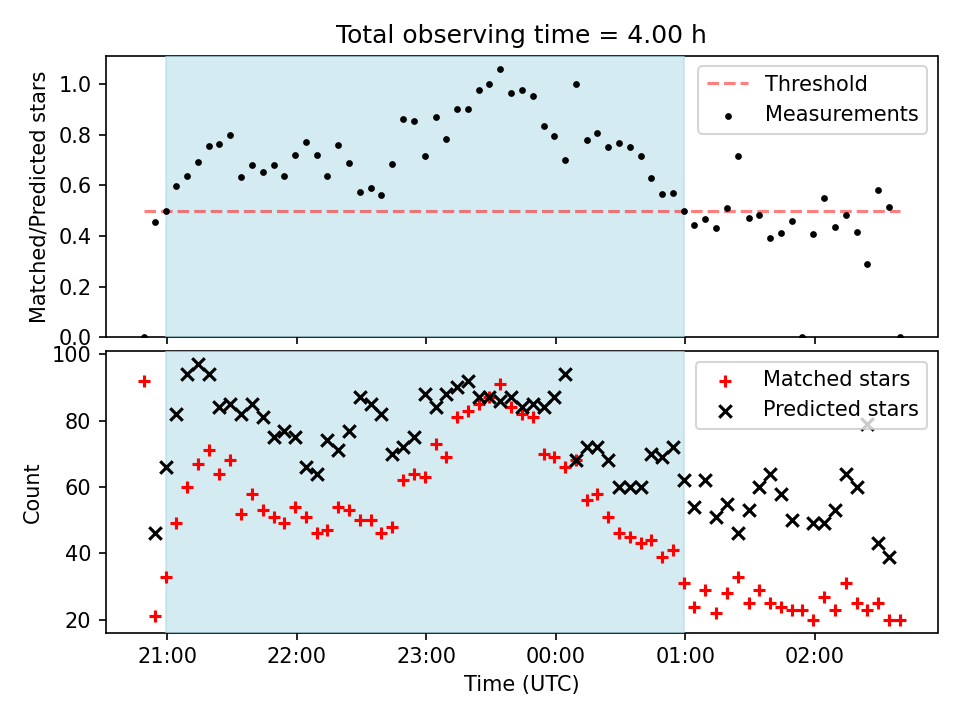 Total observing time = 4.00 h

Matched/Predicted stars

1.0
0.8
0.6
0.4
0.2
0.0

Threshold
Measurements

Count

100
80
60
40
20

Matched stars
Predicted stars

21:00
22:00
23:00
00:00
01:00
02:00

Time (UTC)